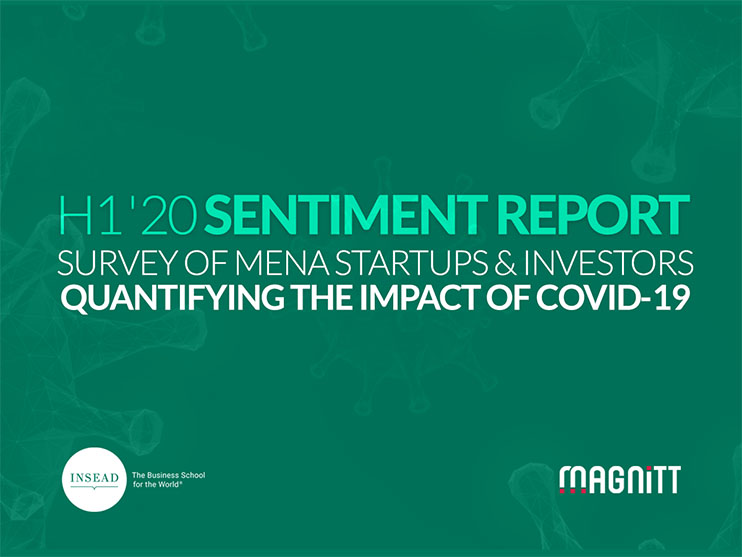 H1 '20 SENTIMENT REPORT
SURVEY OF MENA STARTUPS & INVESTORS
QUANTIFYING THE IMPACT OF COVID-19

INSEAD
The Business School for the World®

MAGNiTT